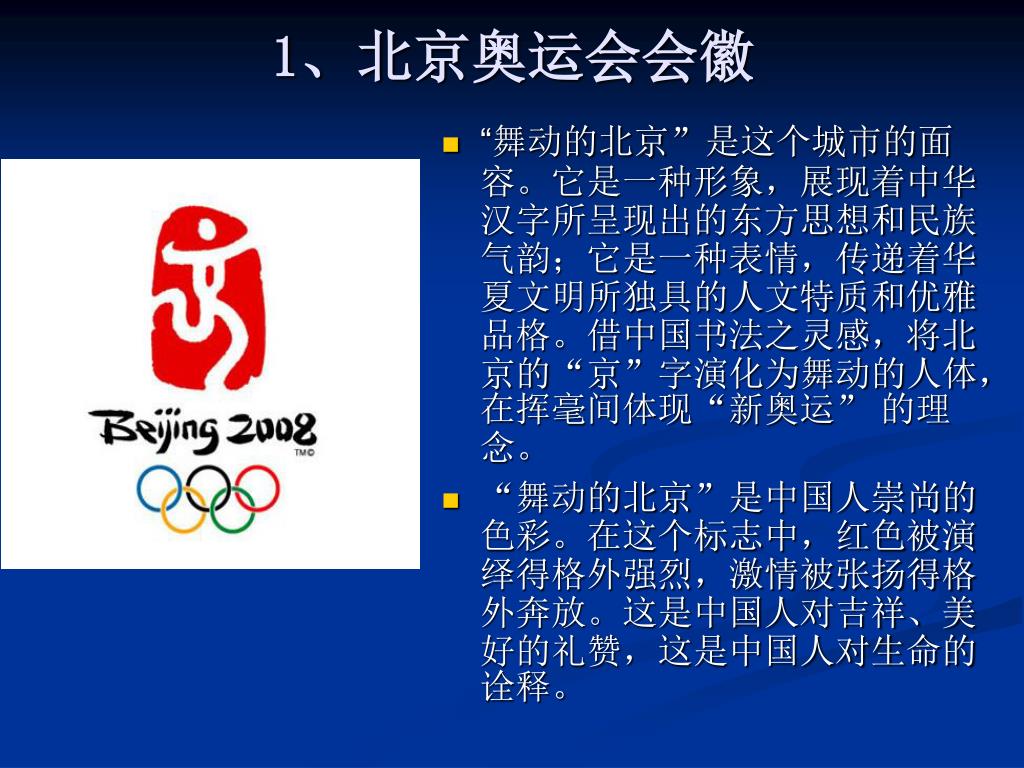 1、北京奥运会会徽

Beijing 2008

TM©

“舞动的北京”是这个城市的面容。它是一种形象，展现着中华汉字所呈现出的东方思想和民族气韵；它是一种表情，传递着华夏文明所独具的人文特质和优雅品格。借中国书法之灵感，将北京的“京”字演化为舞动的人体，在挥毫间体现“新奥运” 的理念。

“舞动的北京”是中国人崇尚的色彩。在这个标志中，红色被演绎得格外强烈，激情被张扬得格外奔放。这是中国人对吉祥、美好的礼赞，这是中国人对生命的诠释。